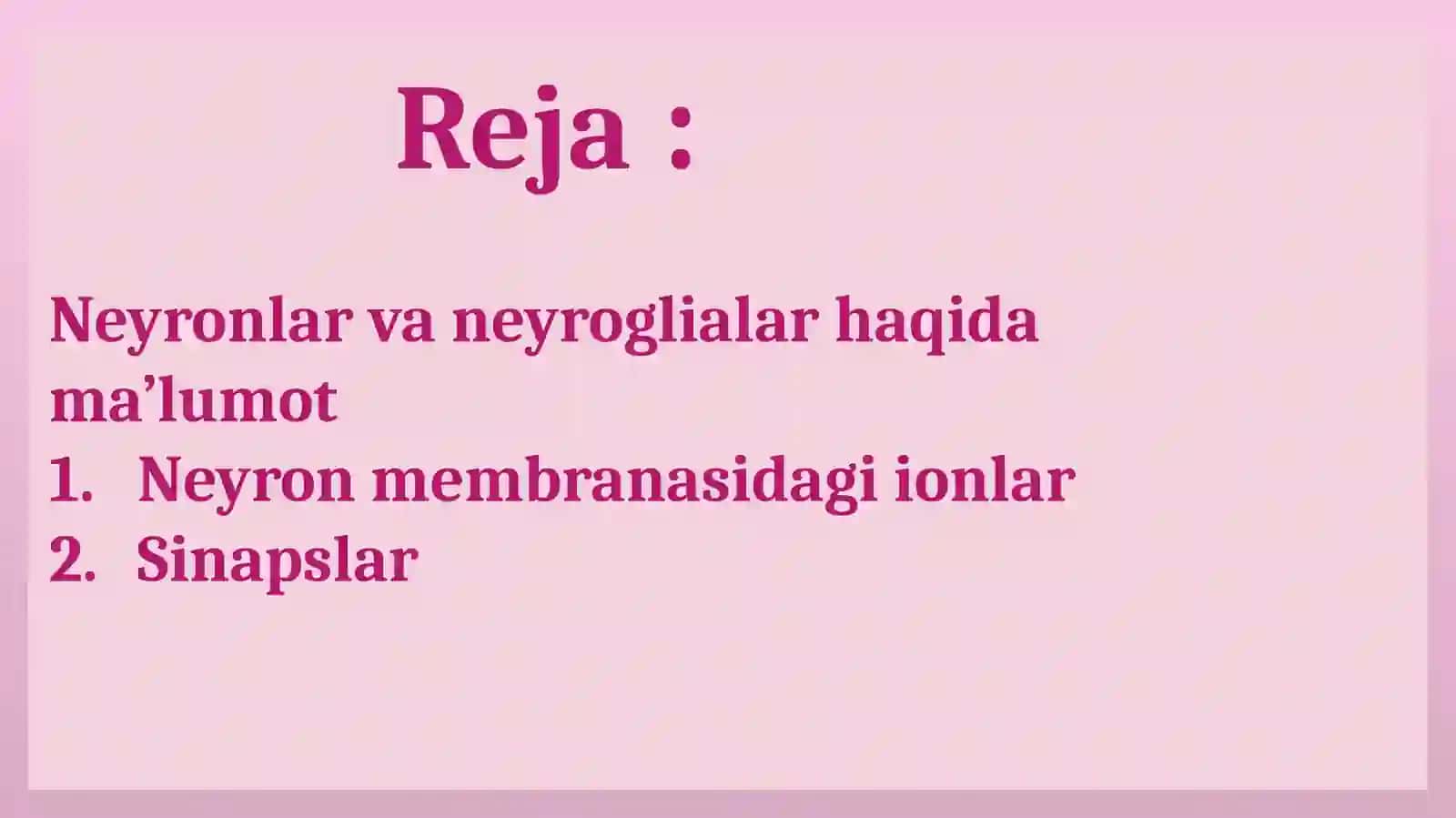 Reja :

Neyronlar va neyroglialar haqida ma’lumot
1. Neyron membranasidagi ionlar
2. Sinapslar